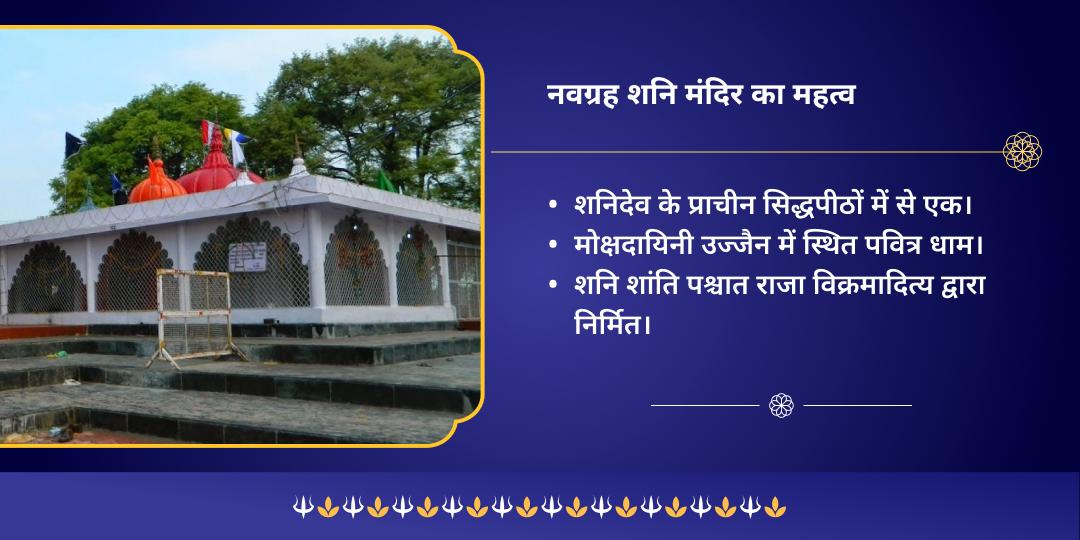 नवग्रह शनि मंदिर का महत्व

• शनिदेव के प्राचीन सिद्धपीठों में से एक।
• मोक्षदायिनी उज्जैन में स्थित पवित्र धाम।
• शनि शांति पश्चात राजा विक्रमादित्य द्वारा निर्मित।